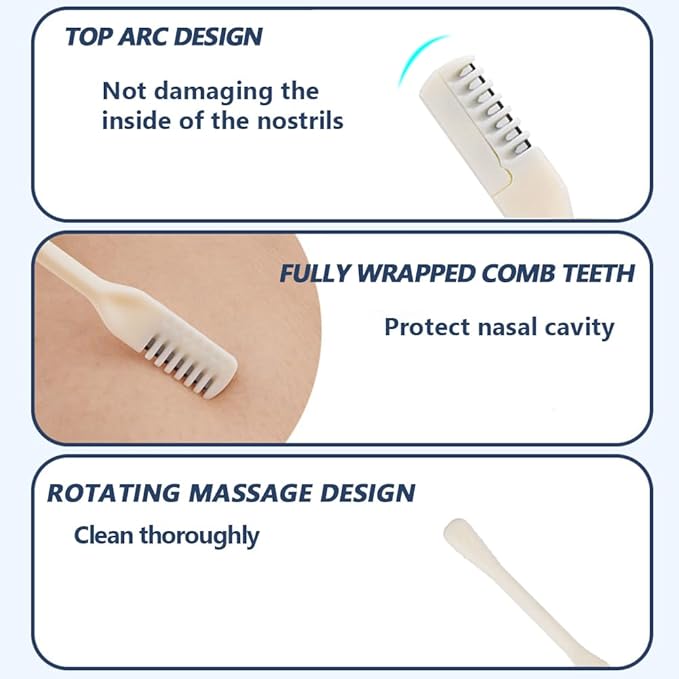 TOP ARC DESIGN

Not damaging the inside of the nostrils

FULLY WRAPPED COMB TEETH

Protect nasal cavity

ROTATING MASSAGE DESIGN

Clean thoroughly